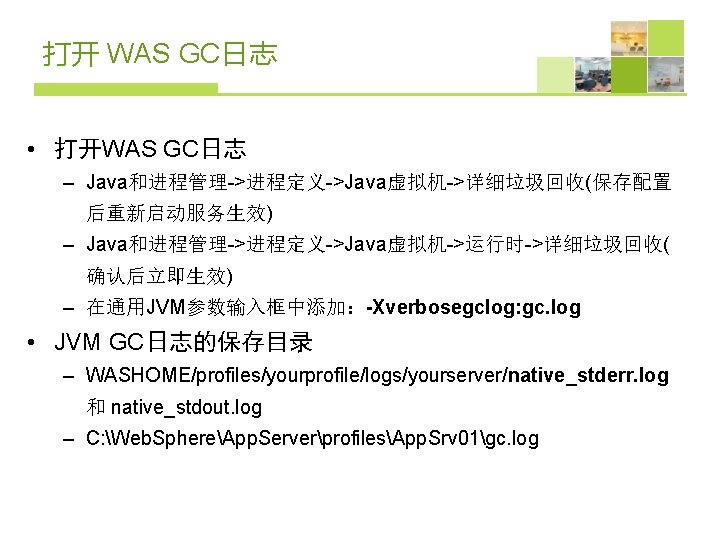 打开 WAS GC日志

• 打开WAS GC日志
  – Java和进程管理->进程定义->Java虚拟机->详细垃圾回收(保存配置后重新启动服务生效)
  – Java和进程管理->进程定义->Java虚拟机->运行时->详细垃圾回收(确认后立即生效)
  – 在通用JVM参数输入框中添加：-Xverbosegclog:gc.log
• JVM GC日志的保存目录
  – WASHOME/profiles/yourprofile/logs/yourserver/native_stderr.log 和 native_stdout.log
  – C:\WebSphere\AppServer\profiles\AppSrv01\gc.log